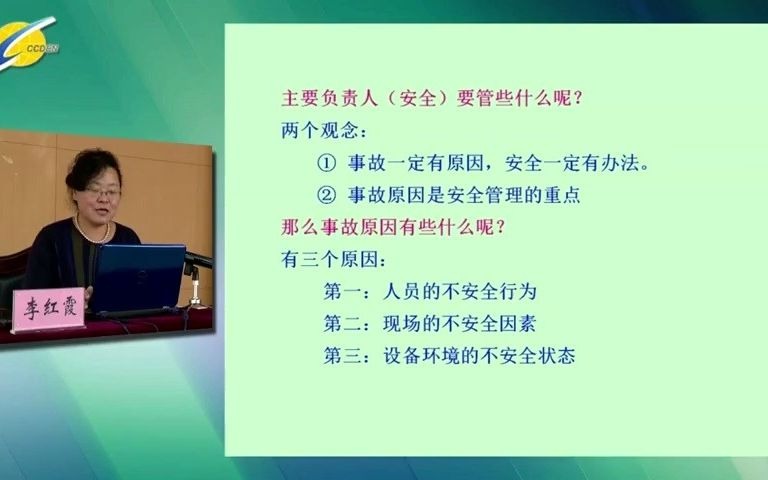 CCDEN

李红霞

主要负责人（安全）要管些什么呢？

两个观念：

① 事故一定有原因，安全一定有办法。

② 事故原因是安全管理的重点

那么事故原因有些什么呢？

有三个原因：

第一：人员的不安全行为

第二：现场的不安全因素

第三：设备环境的不安全状态